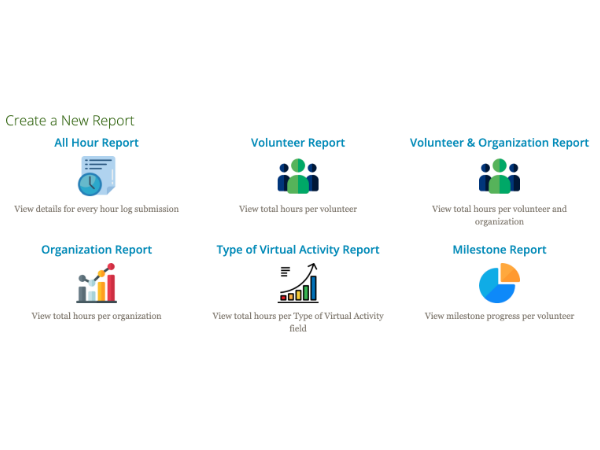 Create a New Report

All Hour Report

View details for every hour log submission

Volunteer Report

View total hours per volunteer

Volunteer & Organization Report

View total hours per volunteer and organization

Organization Report

View total hours per organization

Type of Virtual Activity Report

View total hours per Type of Virtual Activity field

Milestone Report

View milestone progress per volunteer